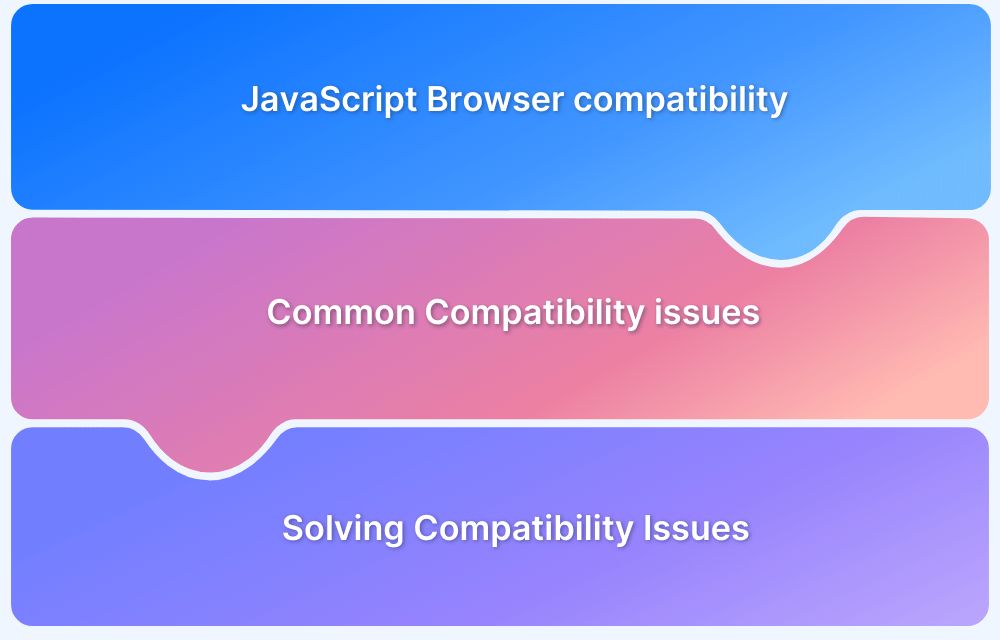 JavaScript Browser compatibility

Common Compatibility issues

Solving Compatibility Issues